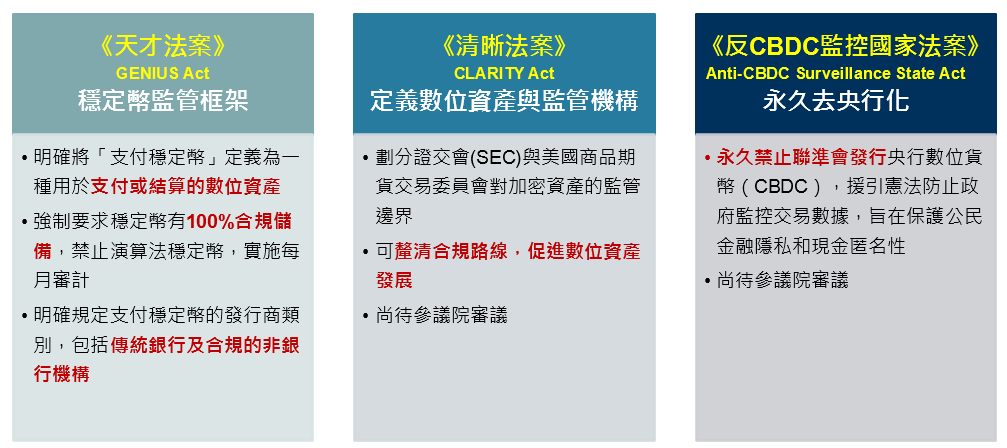 《天才法案》
GENIUS Act
穩定幣監管框架

• 明確將「支付穩定幣」定義為一種用於支付或結算的數位資產
• 強制要求穩定幣有100%合規儲備，禁止演算法穩定幣，實施每月審計
• 明確規定支付穩定幣的發行商類別，包括傳統銀行及合規的非銀行機構

《清晰法案》
CLARITY Act
定義數位資產與監管機構

• 劃分證交會(SEC)與美國商品期貨交易委員會對加密資產的監管邊界
• 可釐清合規路線，促進數位資產發展
• 尚待參議院審議

《反CBDC監控國家法案》
Anti-CBDC Surveillance State Act
永久去央行化

• 永久禁止聯準會發行央行數位貨幣（CBDC），援引憲法防止政府監控交易數據，旨在保護公民金融隱私和現金匿名性
• 尚待參議院審議